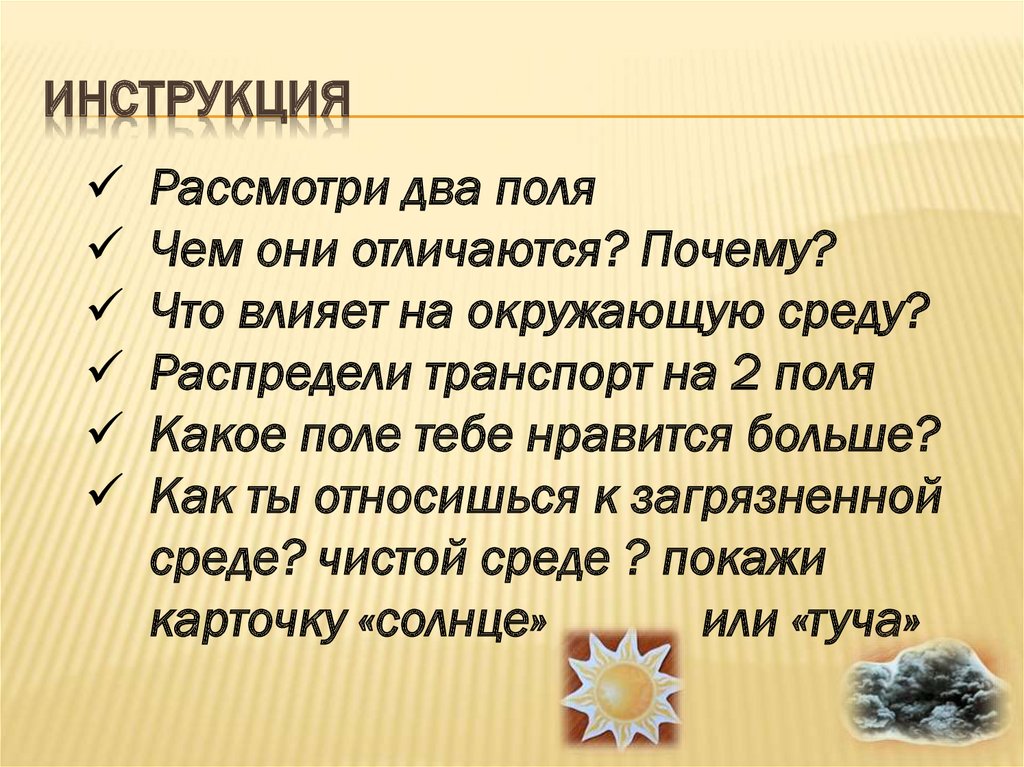 ИНСТРУКЦИЯ

✓ Рассмотри два поля
✓ Чем они отличаются? Почему?
✓ Что влияет на окружающую среду?
✓ Распредели транспорт на 2 поля
✓ Какое поле тебе нравится больше?
✓ Как ты относишься к загрязненной среде? чистой среде ? покажи карточку «солнце» или «туча»